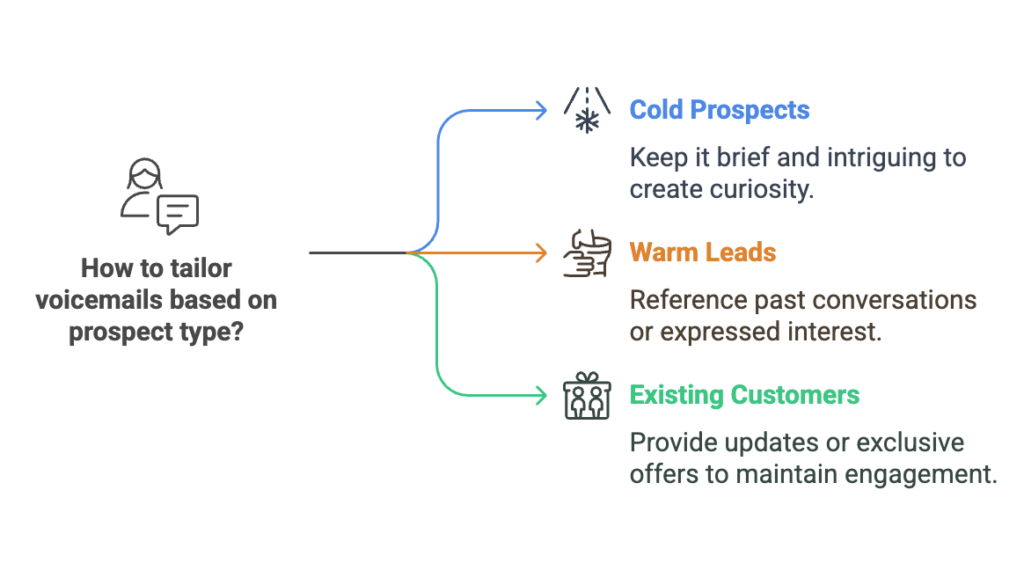 How to tailor voicemails based on prospect type?

Cold Prospects

Keep it brief and intriguing to create curiosity.

Warm Leads

Reference past conversations or expressed interest.

Existing Customers

Provide updates or exclusive offers to maintain engagement.